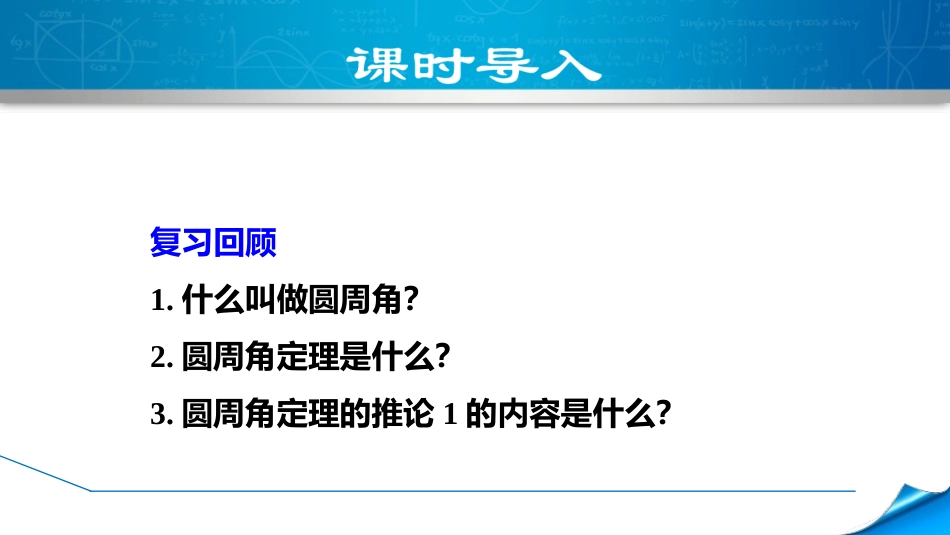 课时导入

复习回顾

1. 什么叫做圆周角?

2. 圆周角定理是什么?

3. 圆周角定理的推论 1 的内容是什么?